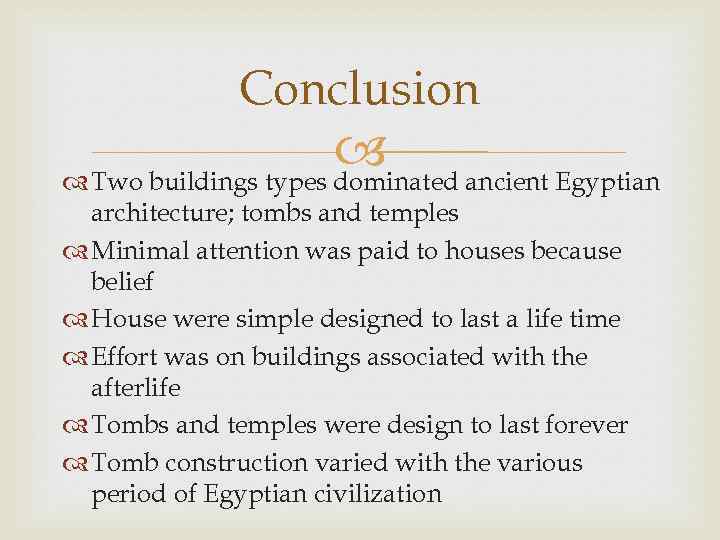 Conclusion

Two buildings types dominated ancient Egyptian architecture; tombs and temples

Minimal attention was paid to houses because belief

House were simple designed to last a life time

Effort was on buildings associated with the afterlife

Tombs and temples were design to last forever

Tomb construction varied with the various period of Egyptian civilization